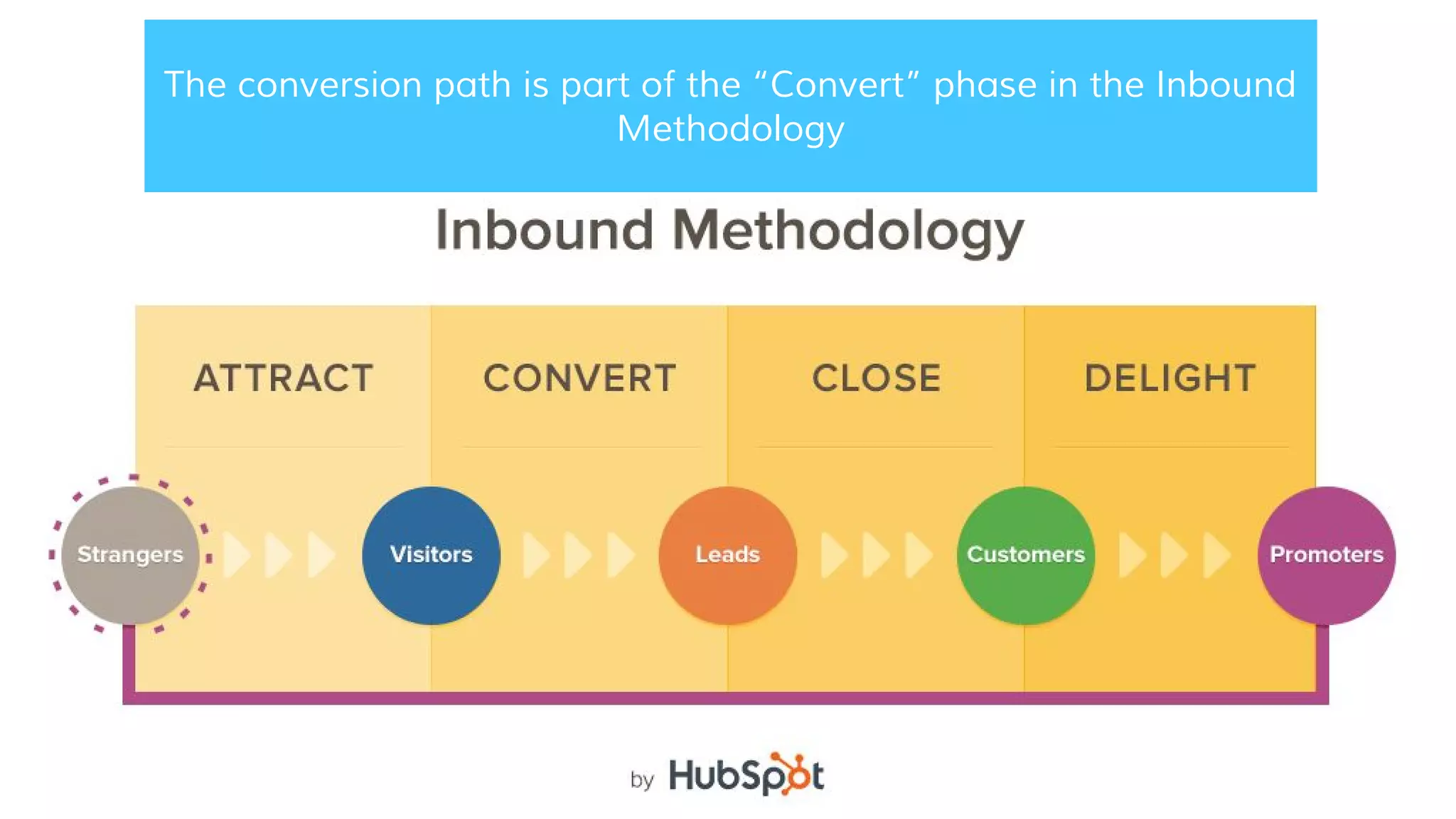 The conversion path is part of the “Convert” phase in the Inbound Methodology

Inbound Methodology

ATTRACT

CONVERT

CLOSE

DELIGHT

Strangers

Visitors

Leads

Customers

Promoters

by HubSpot